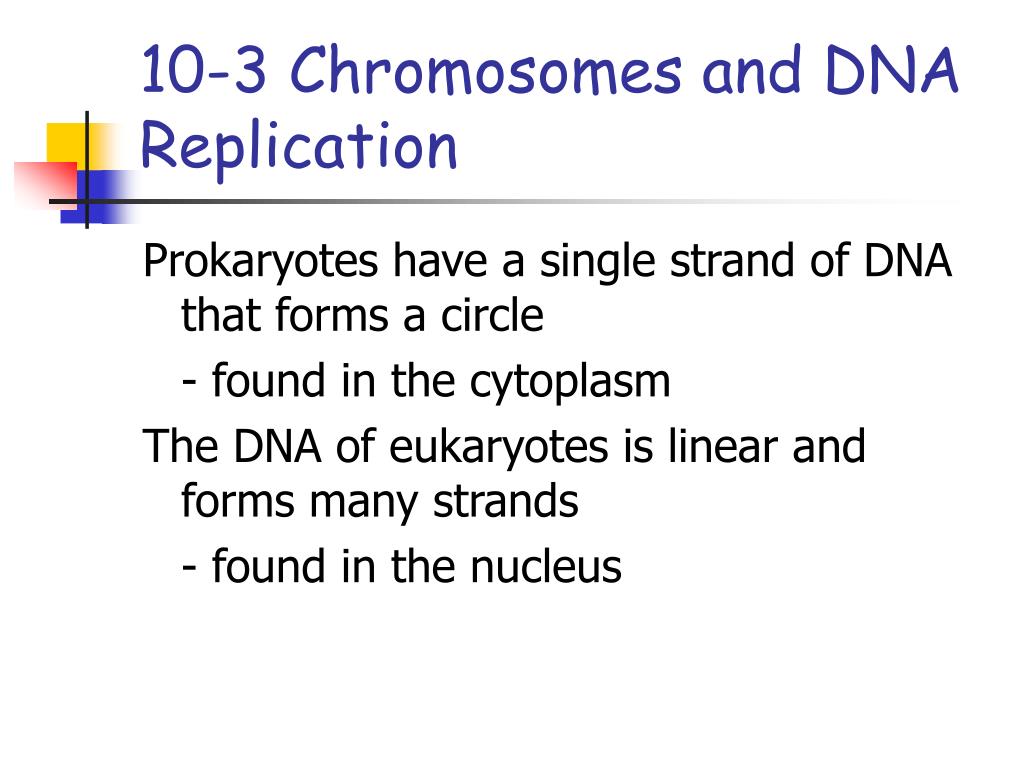 10-3 Chromosomes and DNA Replication

Prokaryotes have a single strand of DNA that forms a circle

- found in the cytoplasm

The DNA of eukaryotes is linear and forms many strands

- found in the nucleus